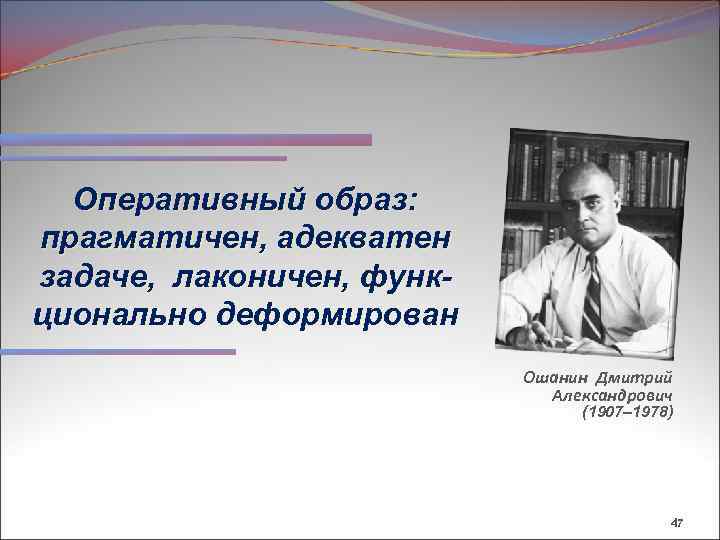 Оперативный образ: прагматичен, адекватен задаче, лаконичен, функционально деформирован

Ошанин Дмитрий Александрович (1907–1978)

47